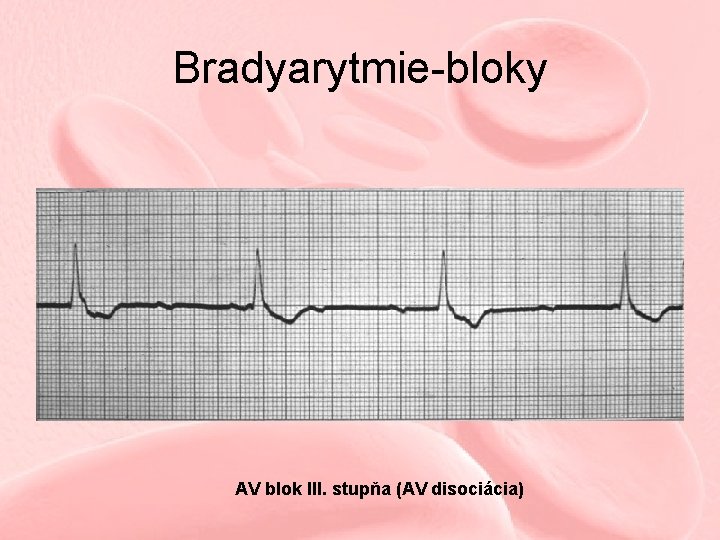 Bradyarytmie-bloky

AV blok III. stupňa (AV disociácia)